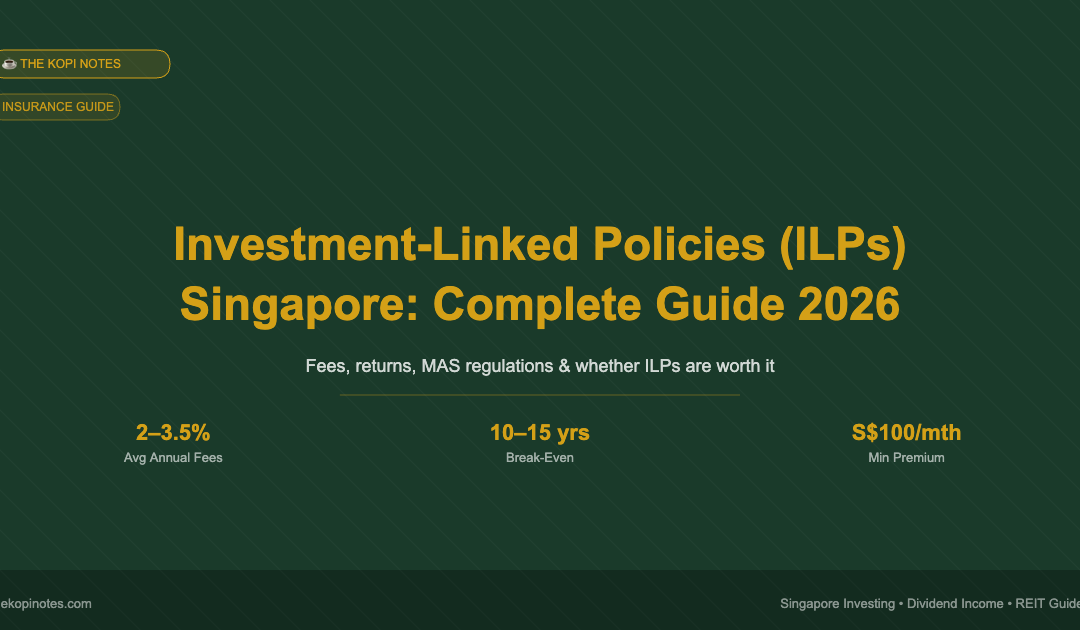 ☕ THE KOPI NOTES

INSURANCE GUIDE

Investment-Linked Policies (ILPs) Singapore: Complete Guide 2026

Fees, returns, MAS regulations & whether ILPs are worth it

2–3.5%
Avg Annual Fees

10–15 yrs
Break-Even

S$100/mth
Min Premium

ekopinotes.com

Singapore Investing • Dividend Income • REIT Guide